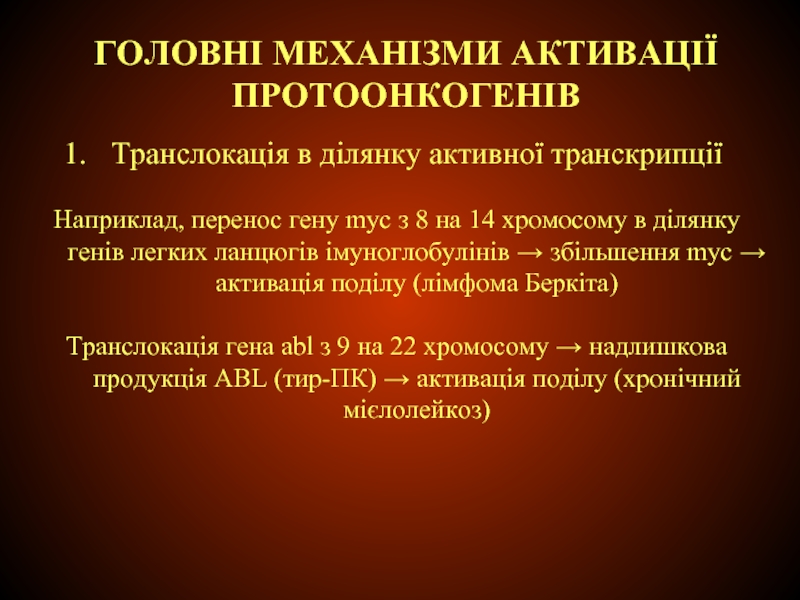 ГОЛОВНІ МЕХАНІЗМИ АКТИВАЦІЇ ПРОТООНКОГЕНІВ

1. Транслокація в ділянку активної транскрипції

Наприклад, перенос гену myc з 8 на 14 хромосому в ділянку генів легких ланцюгів імуноглобулінів → збільшення myc → активація поділу (лімфома Беркіта)

Транслокація гена abl з 9 на 22 хромосому → надлишкова продукція ABL (тир-ПК) → активація поділу (хронічний мієлолейкоз)